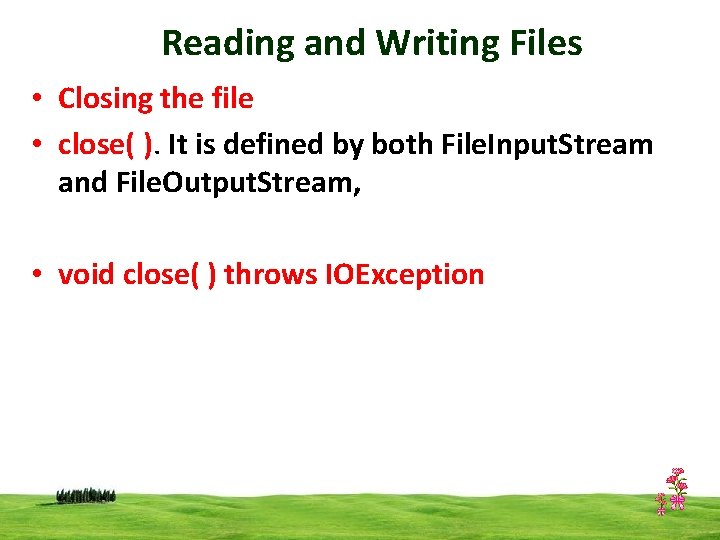 Reading and Writing Files

• Closing the file
• close( ). It is defined by both FileInputStream and FileOutputStream,

• void close( ) throws IOException